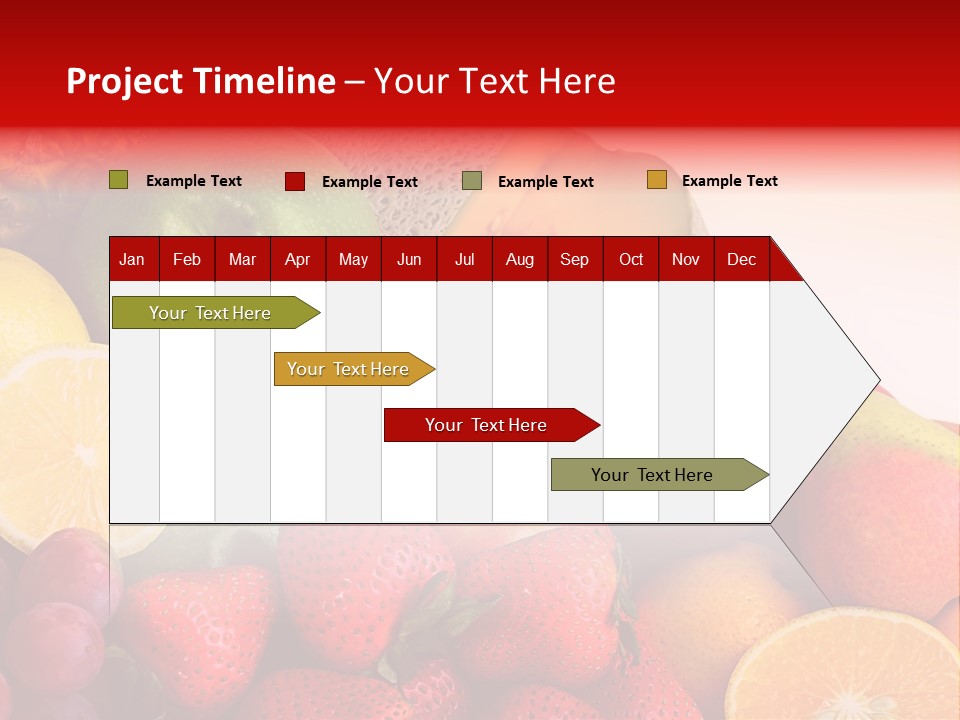 Project Timeline – Your Text Here

Example Text Example Text Example Text Example Text

| Jan | Feb | Mar | Apr | May | Jun | Jul | Aug | Sep | Oct | Nov | Dec |
|---|---|---|---|---|---|---|---|---|---|---|---|

Your Text Here

Your Text Here

Your Text Here

Your Text Here